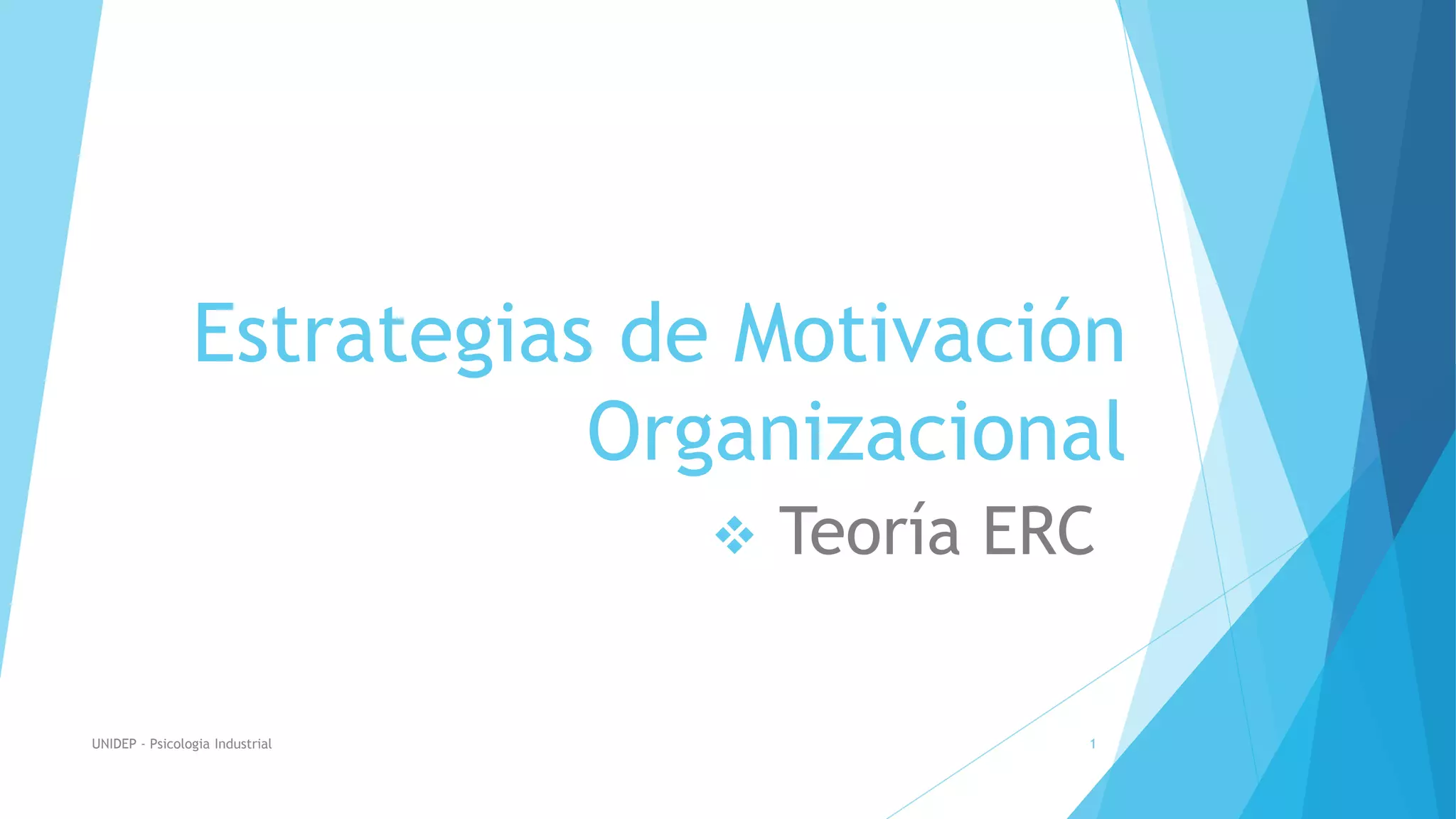 Estrategias de Motivación Organizacional

❖ Teoría ERC

UNIDEP - Psicologia Industrial

1